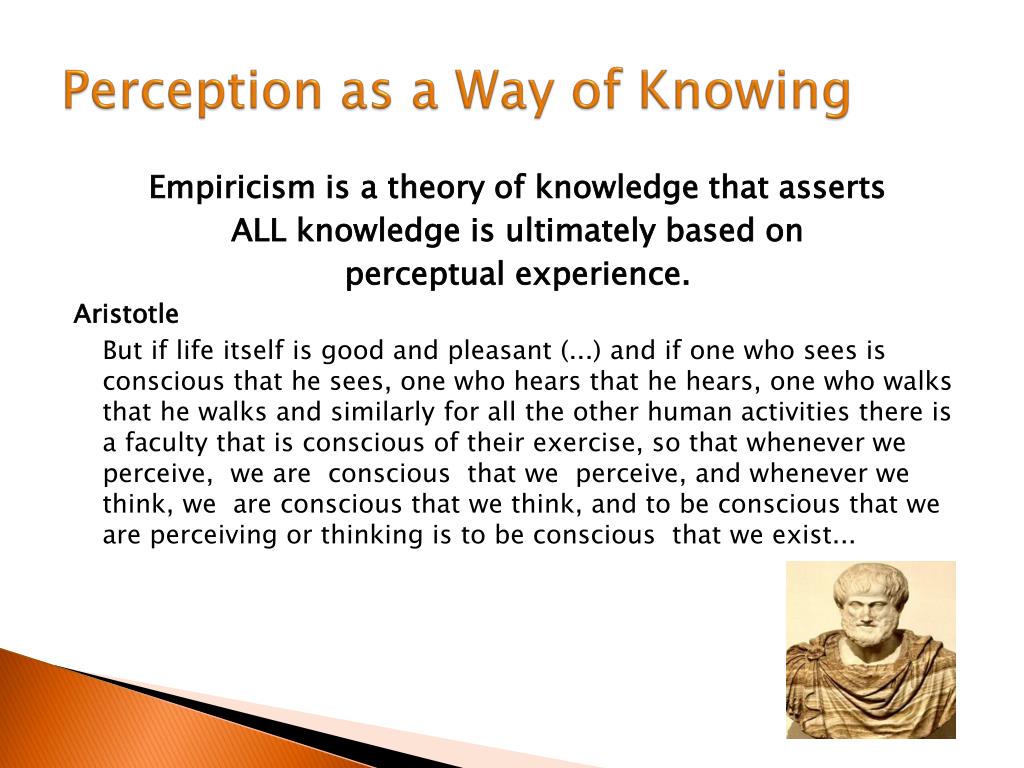 Perception as a Way of Knowing

Empiricism is a theory of knowledge that asserts ALL knowledge is ultimately based on perceptual experience.

Aristotle

But if life itself is good and pleasant (...) and if one who sees is conscious that he sees, one who hears that he hears, one who walks that he walks and similarly for all the other human activities there is a faculty that is conscious of their exercise, so that whenever we perceive, we are conscious that we perceive, and whenever we think, we are conscious that we think, and to be conscious that we are perceiving or thinking is to be conscious that we exist...